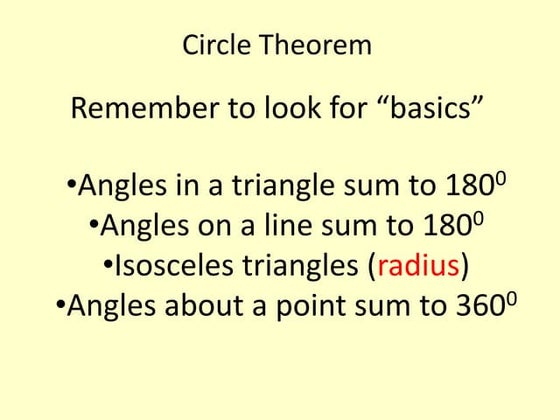 Circle Theorem

Remember to look for “basics”

•Angles in a triangle sum to $180^0$
•Angles on a line sum to $180^0$
•Isosceles triangles (radius)
•Angles about a point sum to $360^0$